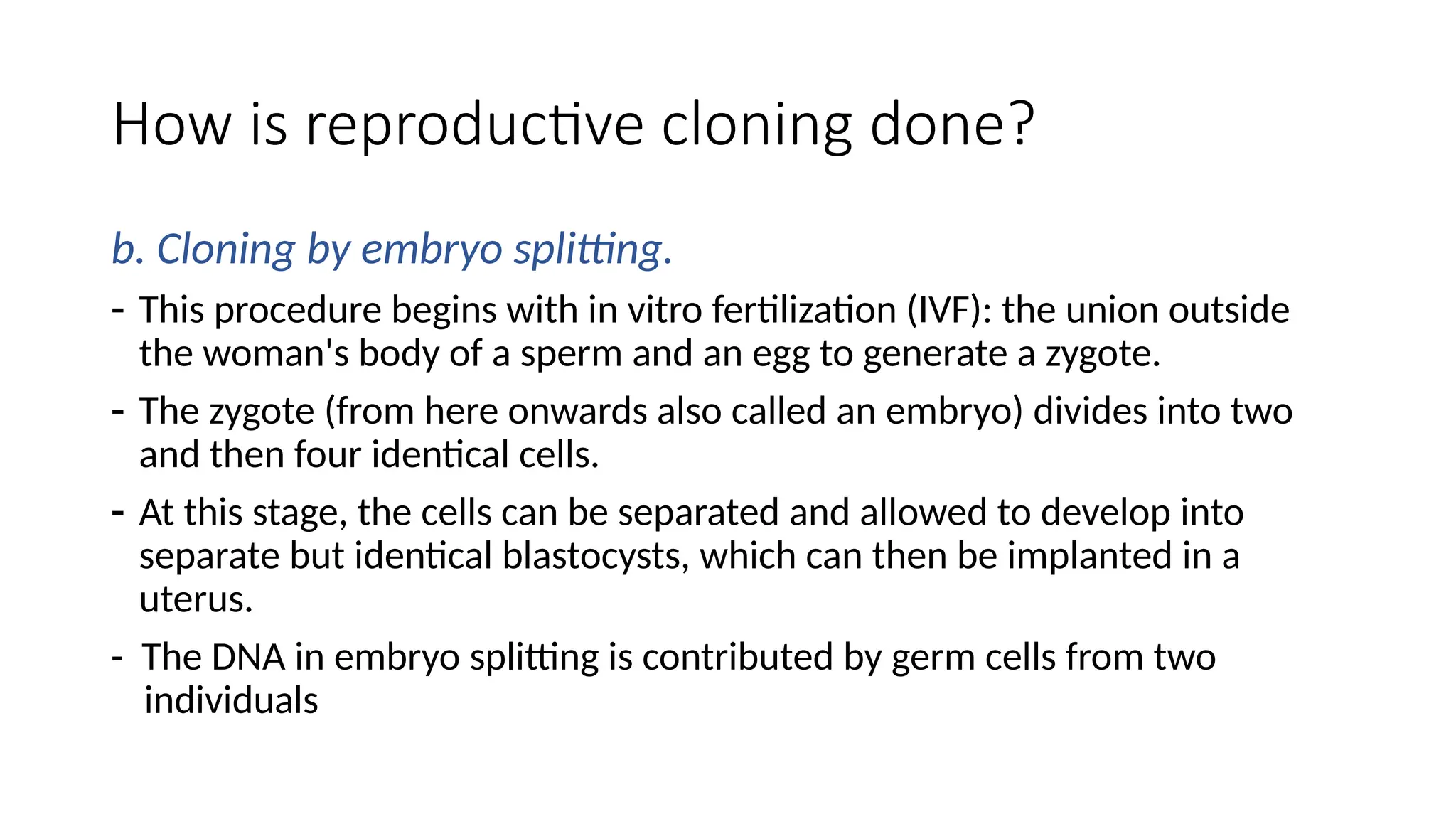 How is reproductive cloning done?

b. Cloning by embryo splitting.

- This procedure begins with in vitro fertilization (IVF): the union outside the woman's body of a sperm and an egg to generate a zygote.

- The zygote (from here onwards also called an embryo) divides into two and then four identical cells.

- At this stage, the cells can be separated and allowed to develop into separate but identical blastocysts, which can then be implanted in a uterus.

- The DNA in embryo splitting is contributed by germ cells from two individuals